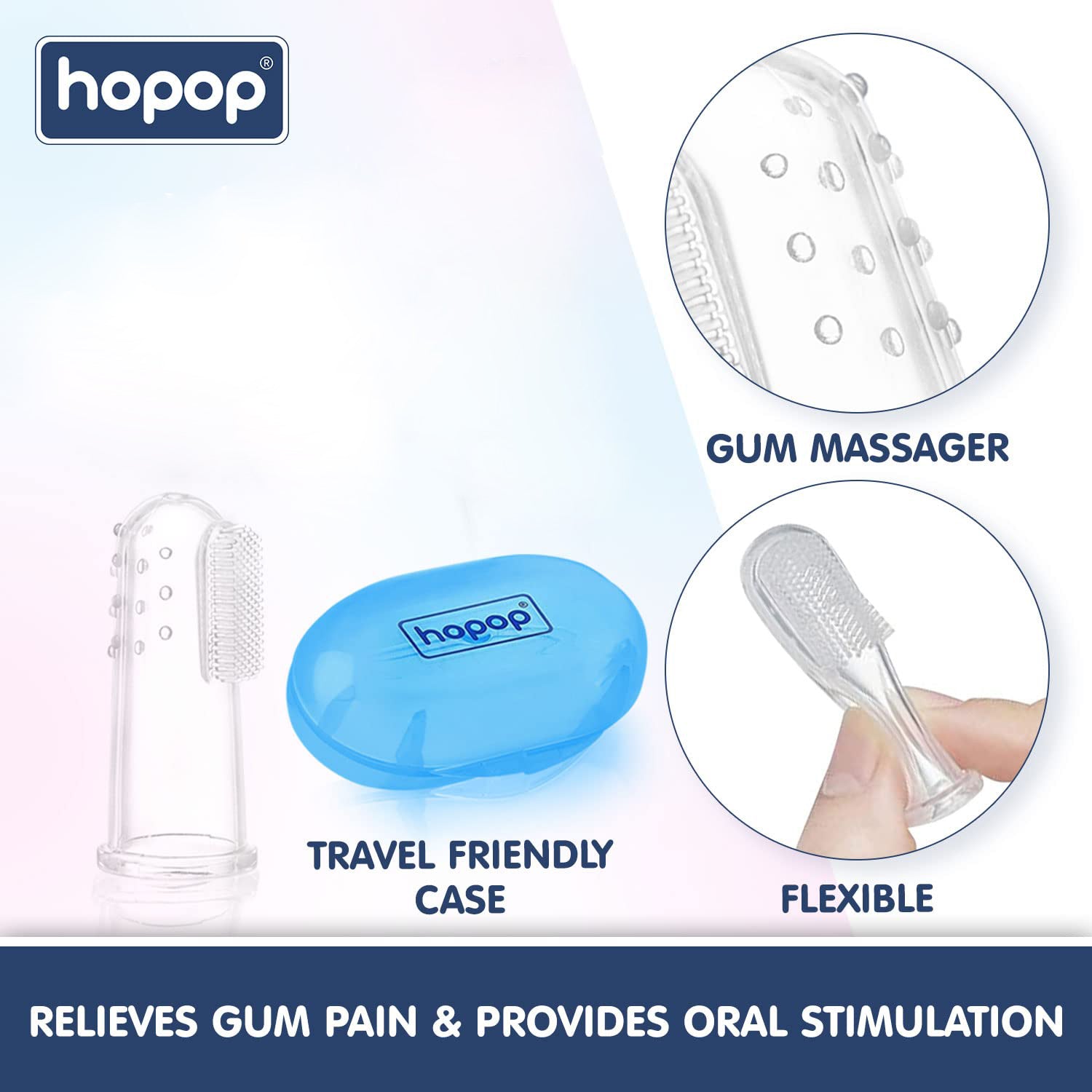 hopop®

GUM MASSAGER

hopop®

TRAVEL FRIENDLY CASE

FLEXIBLE

RELIEVES GUM PAIN & PROVIDES ORAL STIMULATION